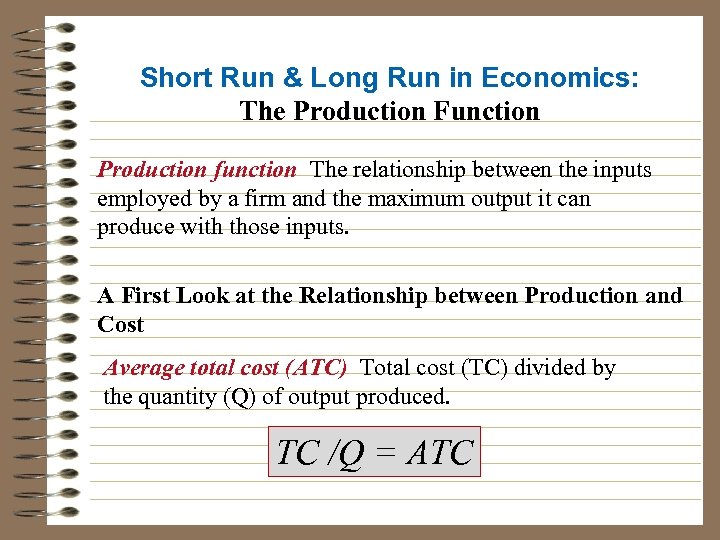 Short Run & Long Run in Economics:
The Production Function

Production function The relationship between the inputs employed by a firm and the maximum output it can produce with those inputs.

A First Look at the Relationship between Production and Cost

Average total cost (ATC) Total cost (TC) divided by the quantity (Q) of output produced.

$TC / Q = ATC$